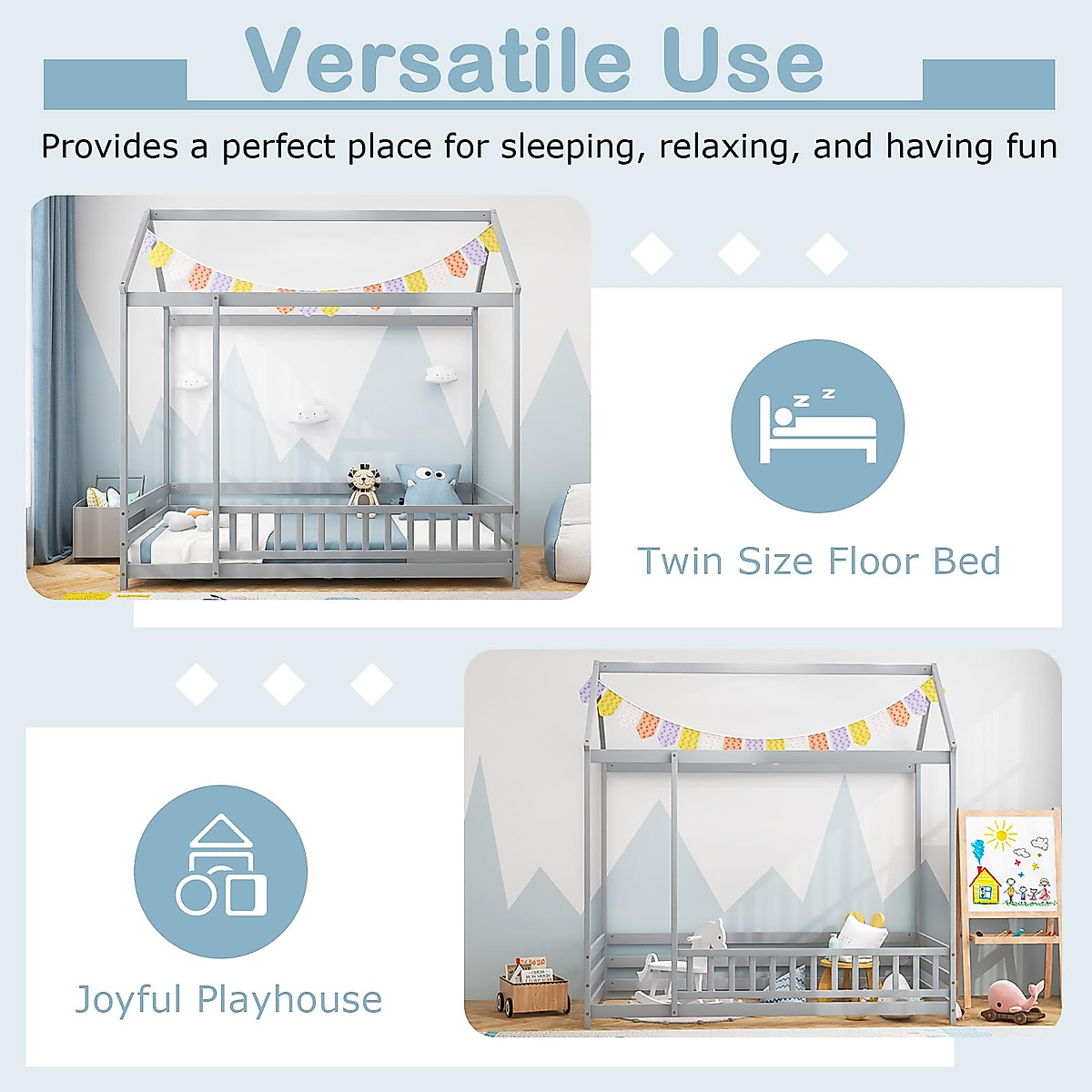 Versatile Use

Provides a perfect place for sleeping, relaxing, and having fun

z z

Twin Size Floor Bed

Joyful Playhouse